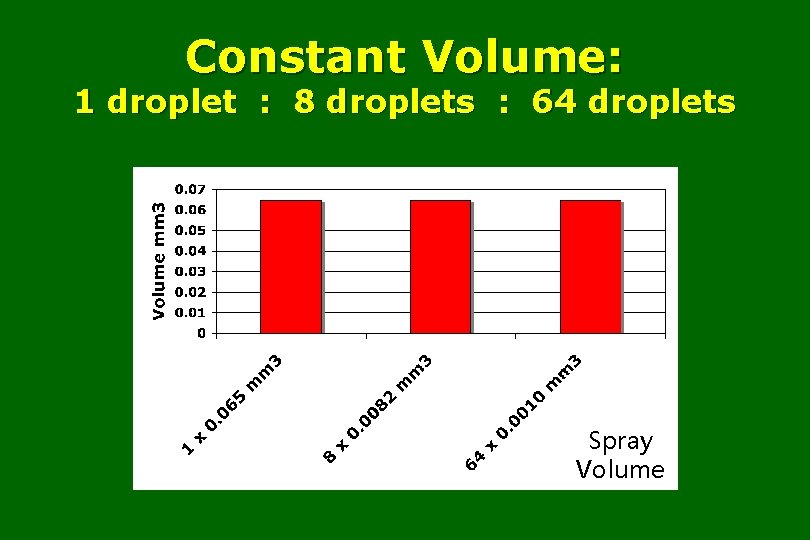 Constant Volume:
1 droplet : 8 droplets : 64 droplets

Volume mm3

0.07
0.06
0.05
0.04
0.03
0.02
0.01
0

1 x 0.065 mm3
8 x 0.0082 mm3
64 x 0.0010 mm3

Spray Volume